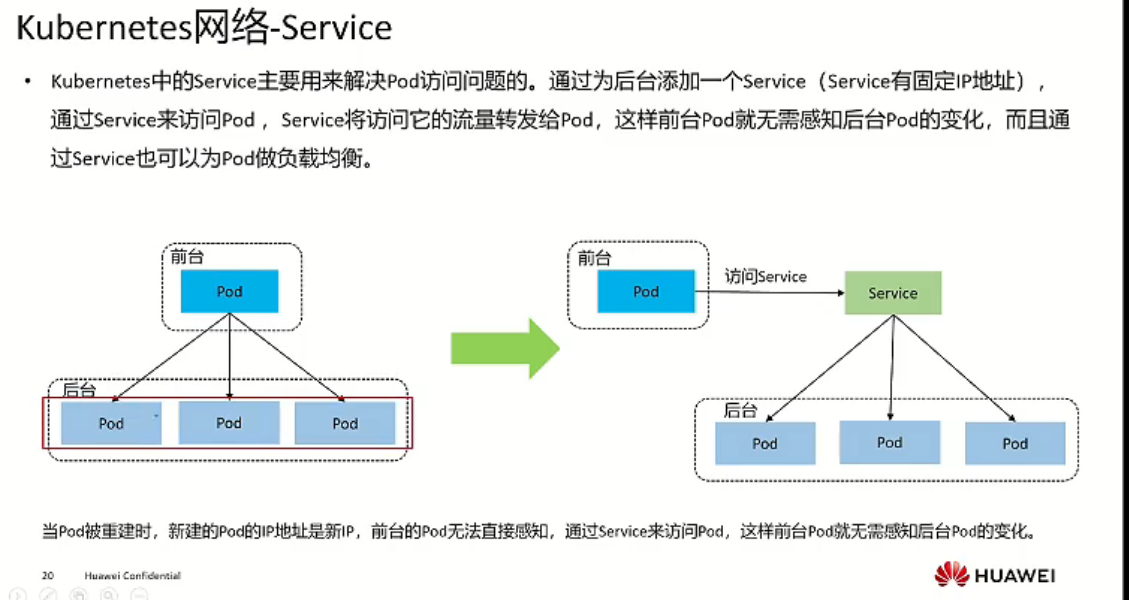 Kubernetes网络-Service

• Kubernetes中的Service主要用来解决Pod访问问题的。通过为后台添加一个Service（Service有固定IP地址），通过Service来访问Pod，Service将访问它的流量转发给Pod，这样前台Pod就无需感知后台Pod的变化，而且通过Service也可以为Pod做负载均衡。

前台
Pod
后台
Pod
Pod
Pod

前台
Pod
访问Service
Service
后台
Pod
Pod
Pod

当Pod被重建时，新建的Pod的IP地址是新IP，前台的Pod无法直接感知，通过Service来访问Pod，这样前台Pod就无需感知后台Pod的变化。

20 Huawei Confidential

HUAWEI